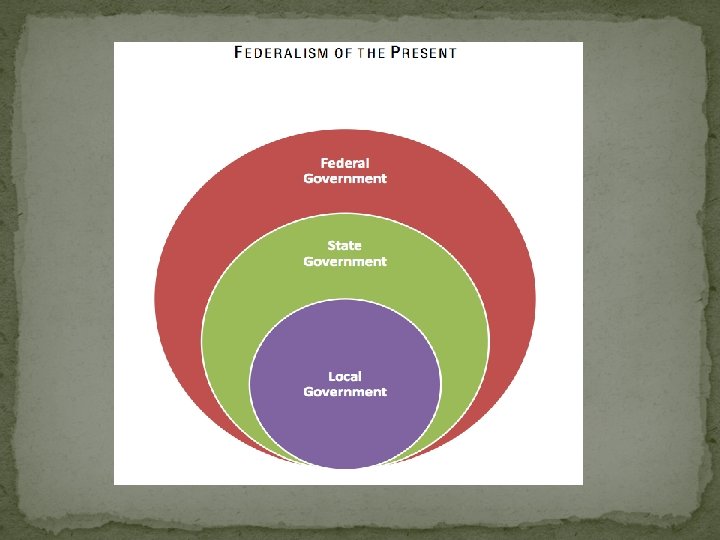 FEDERALISM OF THE PRESENT

Federal Government

State Government

Local Government